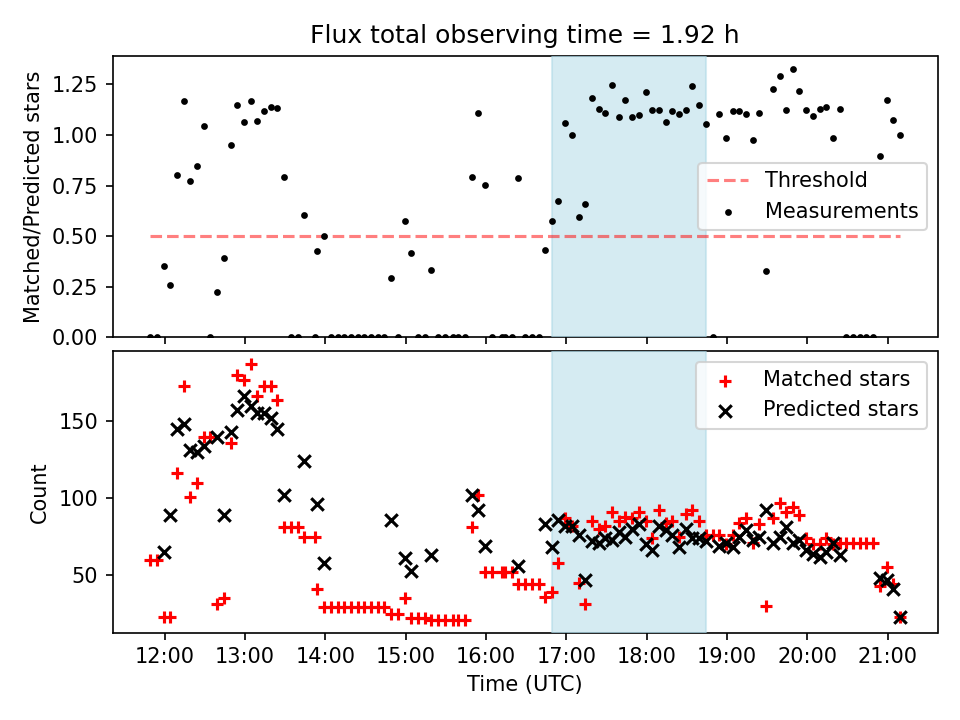 Flux total observing time = 1.92 h

Matched/Predicted stars

1.25
1.00
0.75
0.50
0.25
0.00

Threshold
Measurements

Count

150
100
50

Matched stars
Predicted stars

12:00
13:00
14:00
15:00
16:00
17:00
18:00
19:00
20:00
21:00

Time (UTC)